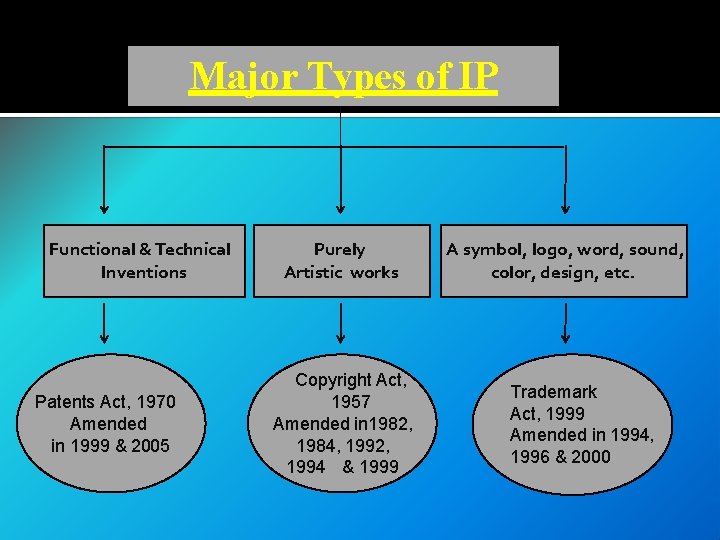 Major Types of IP

Functional & Technical Inventions

Purely Artistic works

A symbol, logo, word, sound, color, design, etc.

Patents Act, 1970 Amended in 1999 & 2005

Copyright Act, 1957 Amended in1982, 1984, 1992, 1994 & 1999

Trademark Act, 1999 Amended in 1994, 1996 & 2000